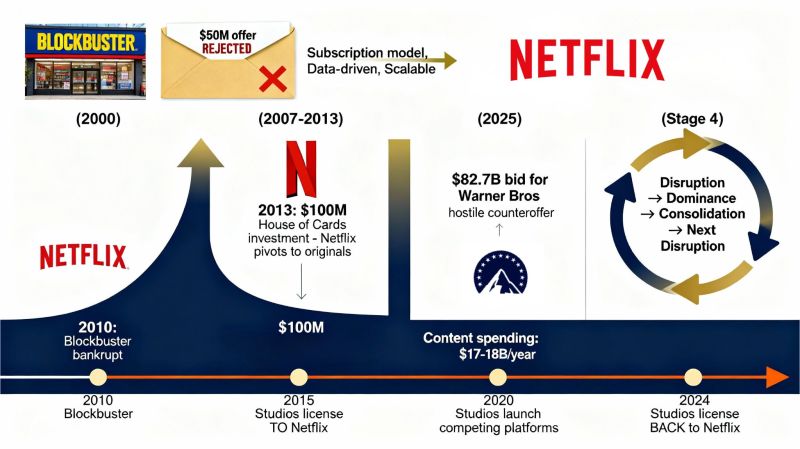 BLOCKBUSTER

$50M offer
REJECTED

Subscription model,
Data-driven, Scalable

NETFLIX

(2000)

(2007-2013)

(2025)

(Stage 4)

N

2013: $100M
House of Cards investment - Netflix pivots to originals

$82.7B bid for Warner Bros
hostile counteroffer

Disruption
→ Dominance
→ Consolidation
→ Next Disruption

NETFLIX

2010:
Blockbuster bankrupt

$100M

Content spending:
$17-18B/year

2010
Blockbuster

2015
Studios license TO Netflix

2020
Studios launch competing platforms

2024
Studios license BACK to Netflix